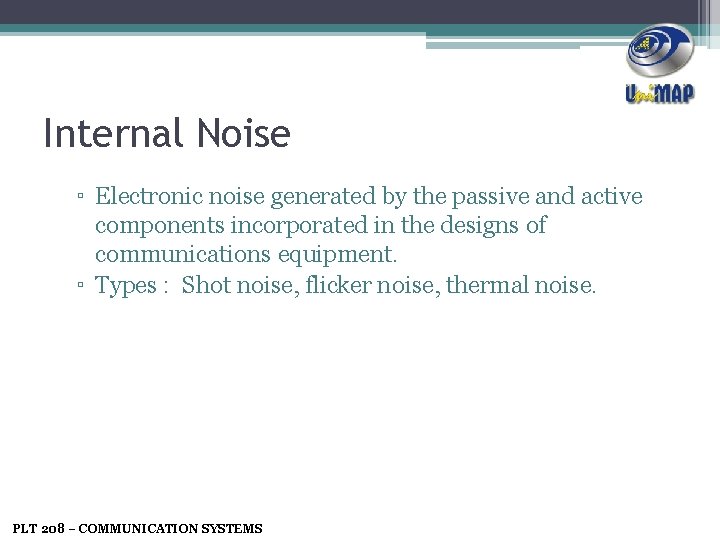 UniMAP

Internal Noise

▫ Electronic noise generated by the passive and active components incorporated in the designs of communications equipment.
▫ Types : Shot noise, flicker noise, thermal noise.

PLT 208 – COMMUNICATION SYSTEMS